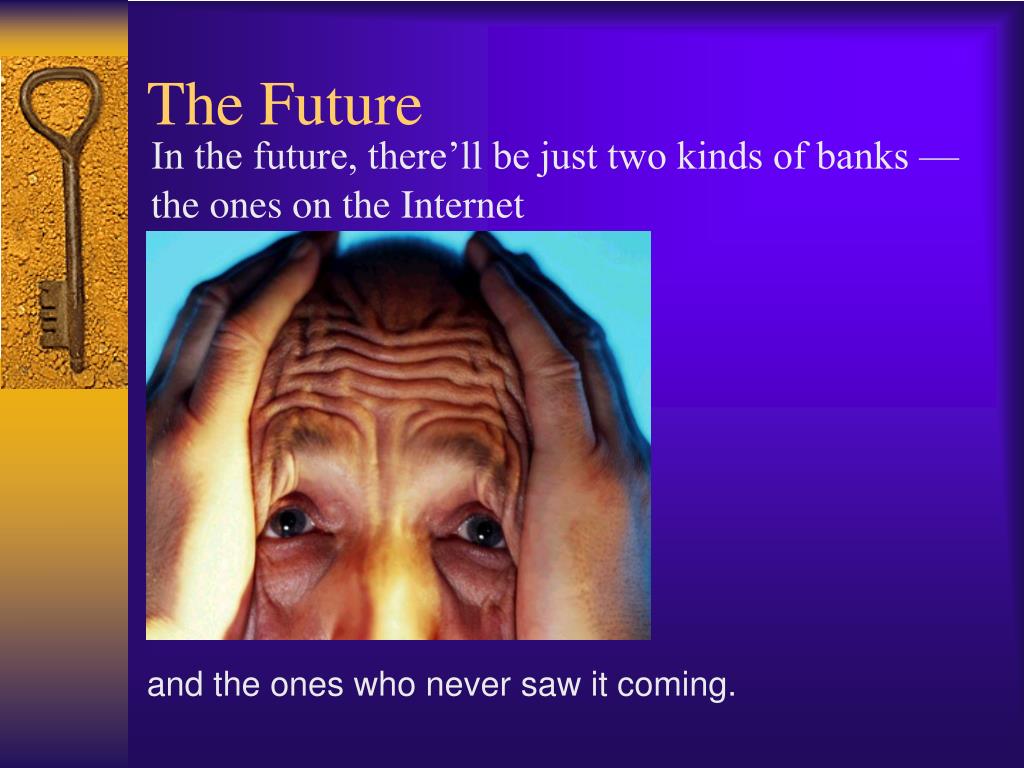 The Future

In the future, there’ll be just two kinds of banks — the ones on the Internet

and the ones who never saw it coming.